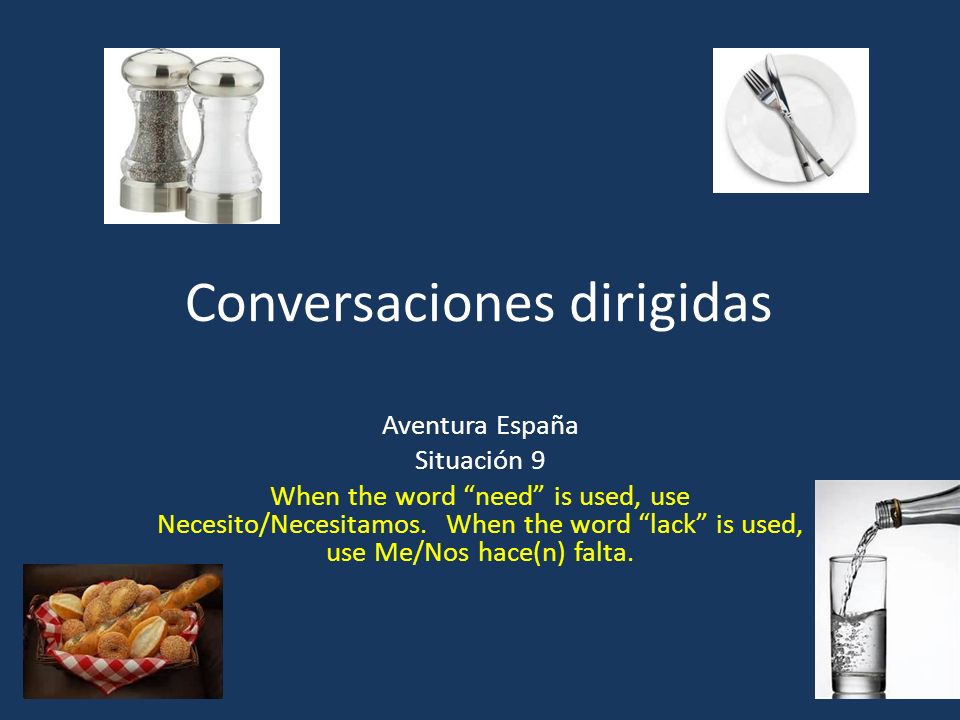 Conversaciones dirigidas

Aventura España
Situación 9
When the word “need” is used, use Necesito/Necesitamos. When the word “lack” is used, use Me/Nos hace(n) falta.